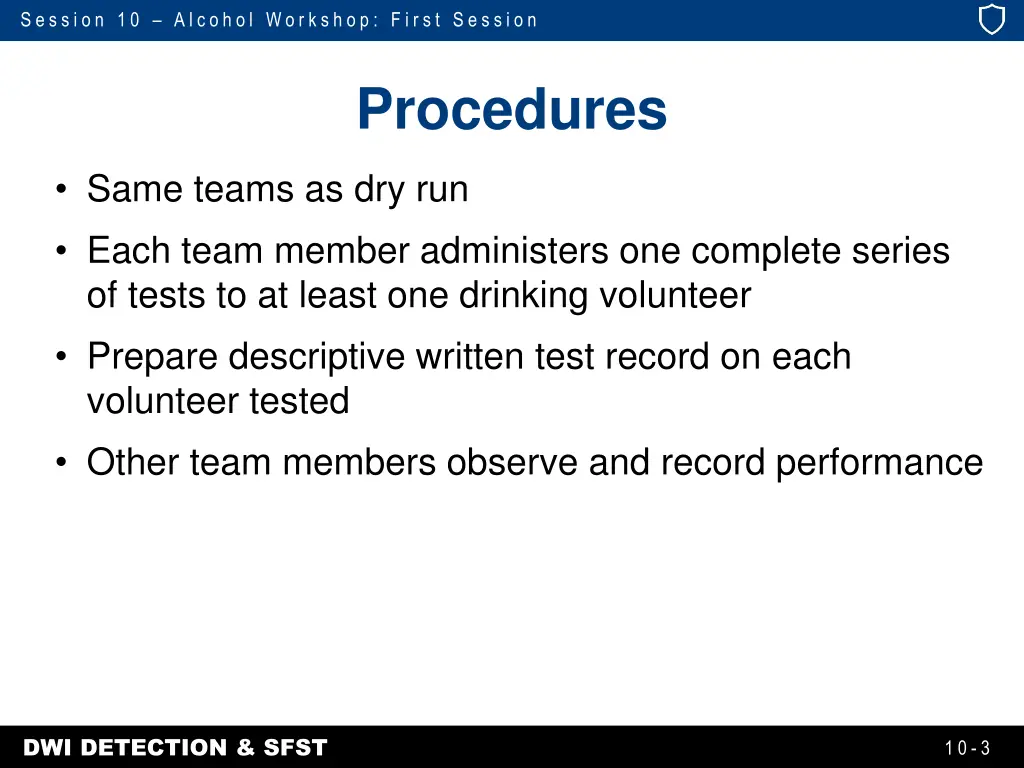 Session 10 – Alcohol Workshop: First Session

Procedures

• Same teams as dry run
• Each team member administers one complete series of tests to at least one drinking volunteer
• Prepare descriptive written test record on each volunteer tested
• Other team members observe and record performance

DWI DETECTION & SFST

10-3